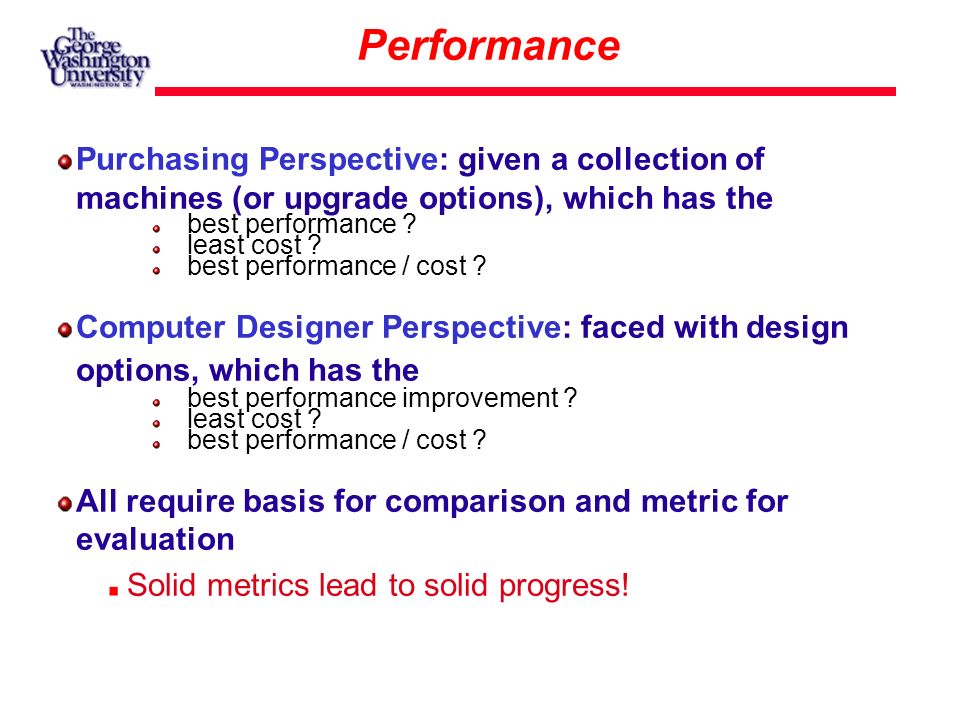 The George Washington University
WASHINGTON DC

Performance

Purchasing Perspective: given a collection of machines (or upgrade options), which has the

best performance ?
least cost ?
best performance / cost ?

Computer Designer Perspective: faced with design options, which has the

best performance improvement ?
least cost ?
best performance / cost ?

All require basis for comparison and metric for evaluation

Solid metrics lead to solid progress!